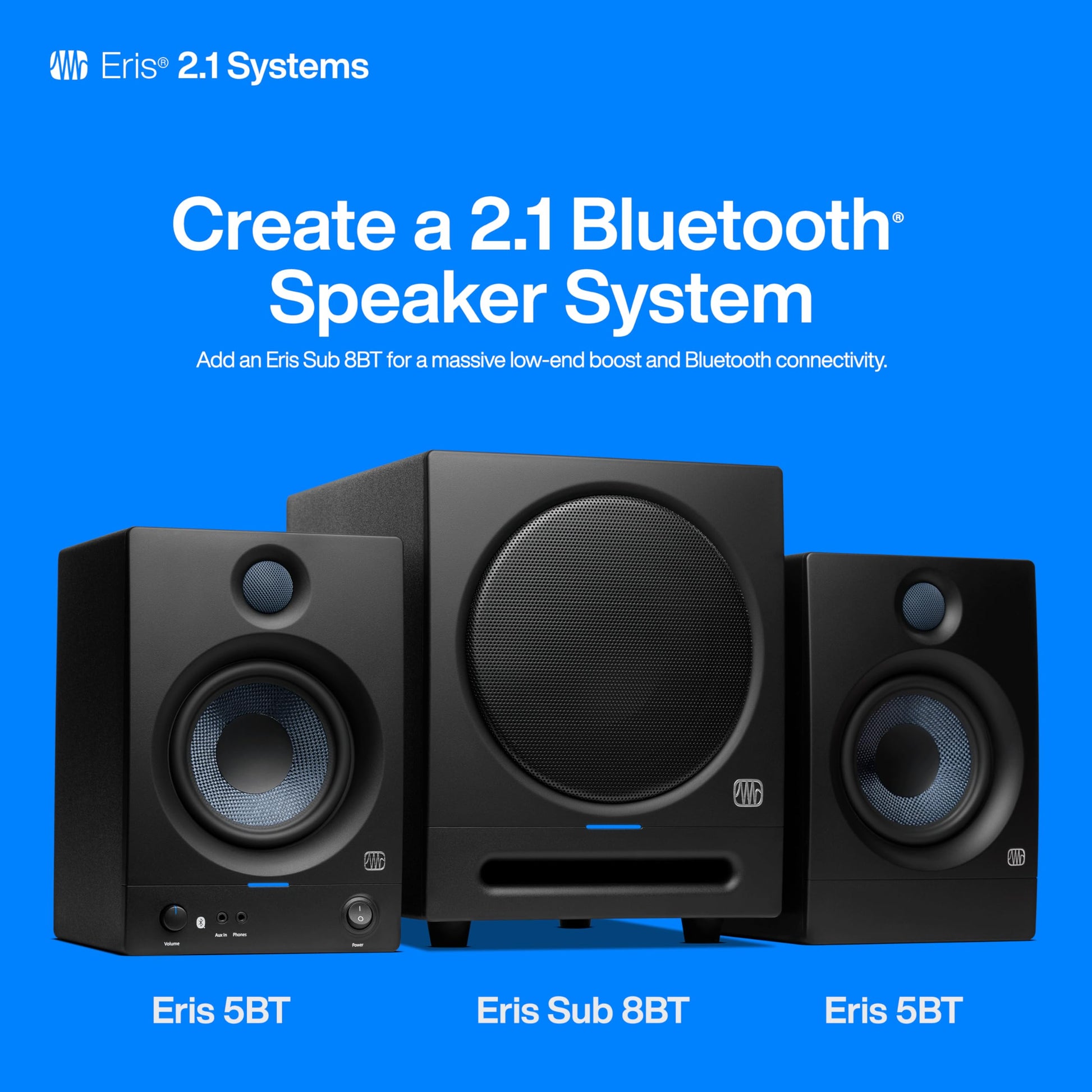 Eris® 2.1 Systems

Create a 2.1 Bluetooth® Speaker System

Add an Eris Sub 8BT for a massive low-end boost and Bluetooth connectivity.

Volume Aux In Phones Power

Eris 5BT

Eris Sub 8BT

Eris 5BT